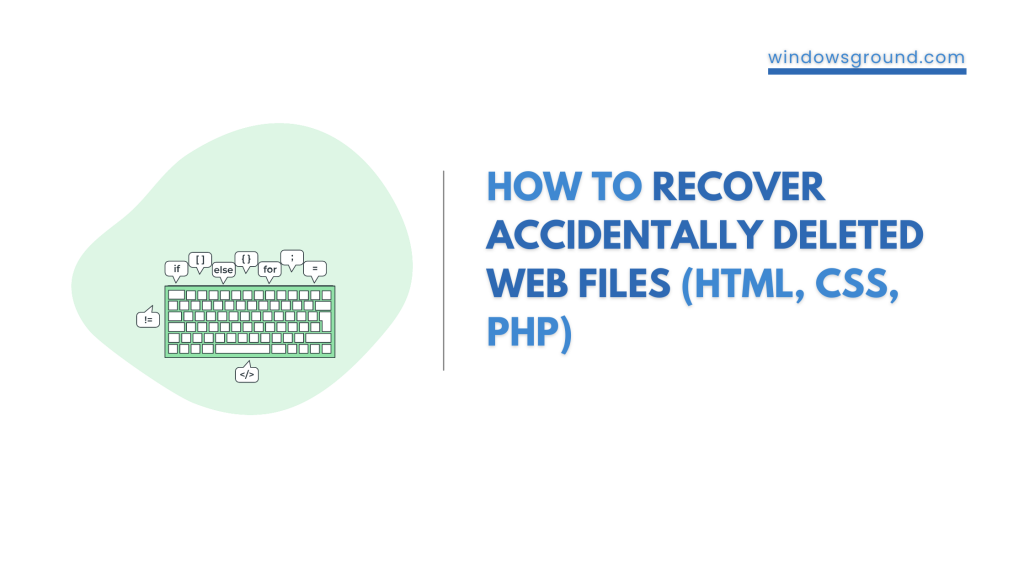 windowsground.com

if [ ] else { } for ; =

!=

</>

HOW TO RECOVER ACCIDENTALLY DELETED WEB FILES (HTML, CSS, PHP)